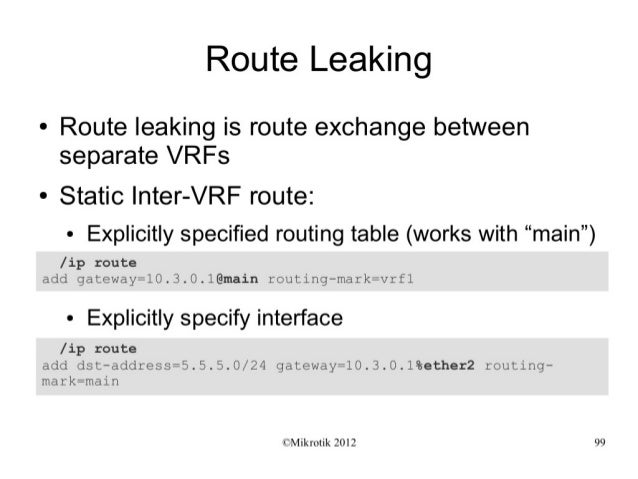 Route Leaking

• Route leaking is route exchange between separate VRFs

• Static Inter-VRF route:

• Explicitly specified routing table (works with “main”)

/ip route
add gateway=10.3.0.1@main routing-mark=vrf1

• Explicitly specify interface

/ip route
add dst-address=5.5.5.0/24 gateway=10.3.0.1%ether2 routing-mark=main

©Mikrotik 2012

99